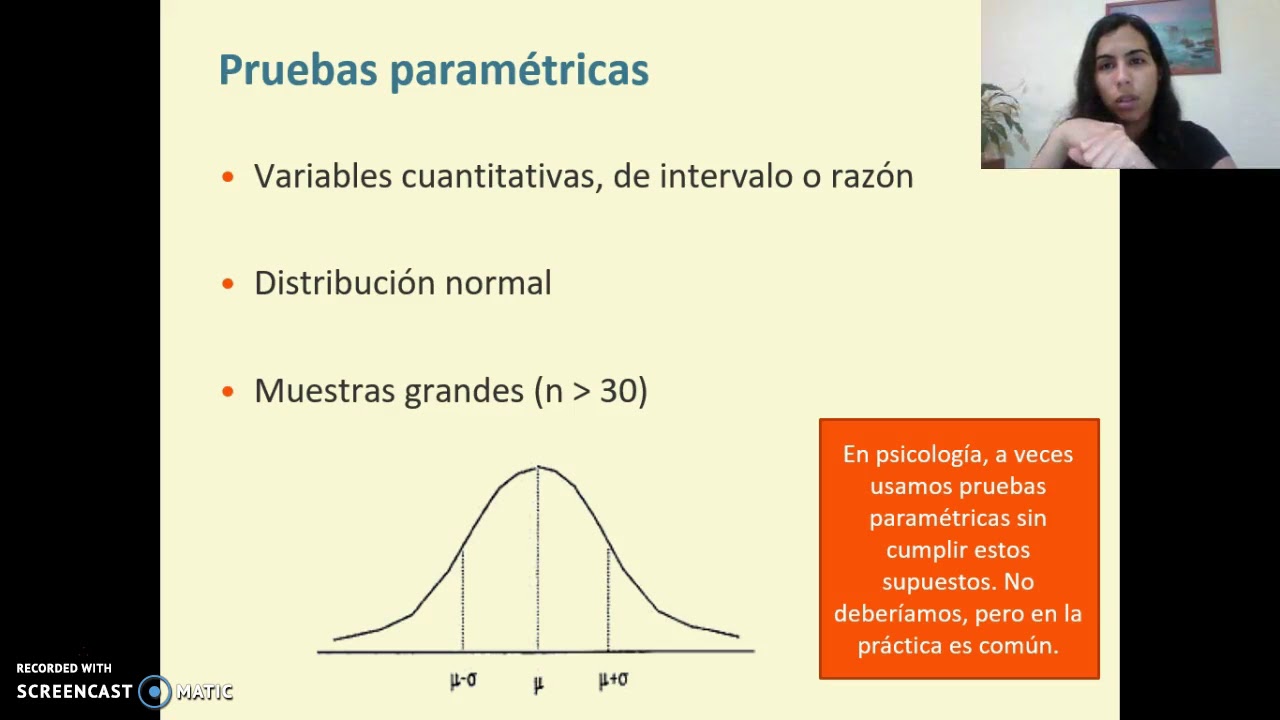 Pruebas paramétricas

• Variables cuantitativas, de intervalo o razón

• Distribución normal

• Muestras grandes (n > 30)

$\mu-\sigma$
$\mu$
$\mu+\sigma$

En psicología, a veces usamos pruebas paramétricas sin cumplir estos supuestos. No deberíamos, pero en la práctica es común.

RECORDED WITH
SCREENCAST MATIC